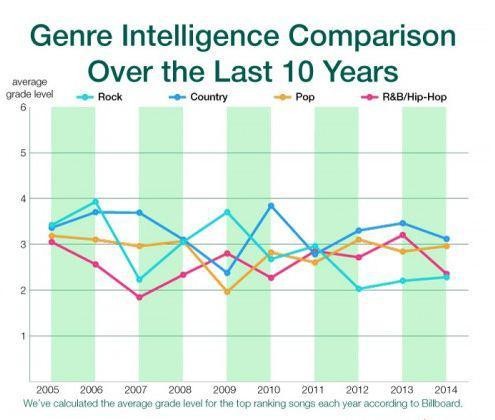 Genre Intelligence Comparison Over the Last 10 Years

average grade level

Rock
Country
Pop
R&B/Hip-Hop

6
5
4
3
2
1

2005
2006
2007
2008
2009
2010
2011
2012
2013
2014

We've calculated the average grade level for the top ranking songs each year according to Billboard.